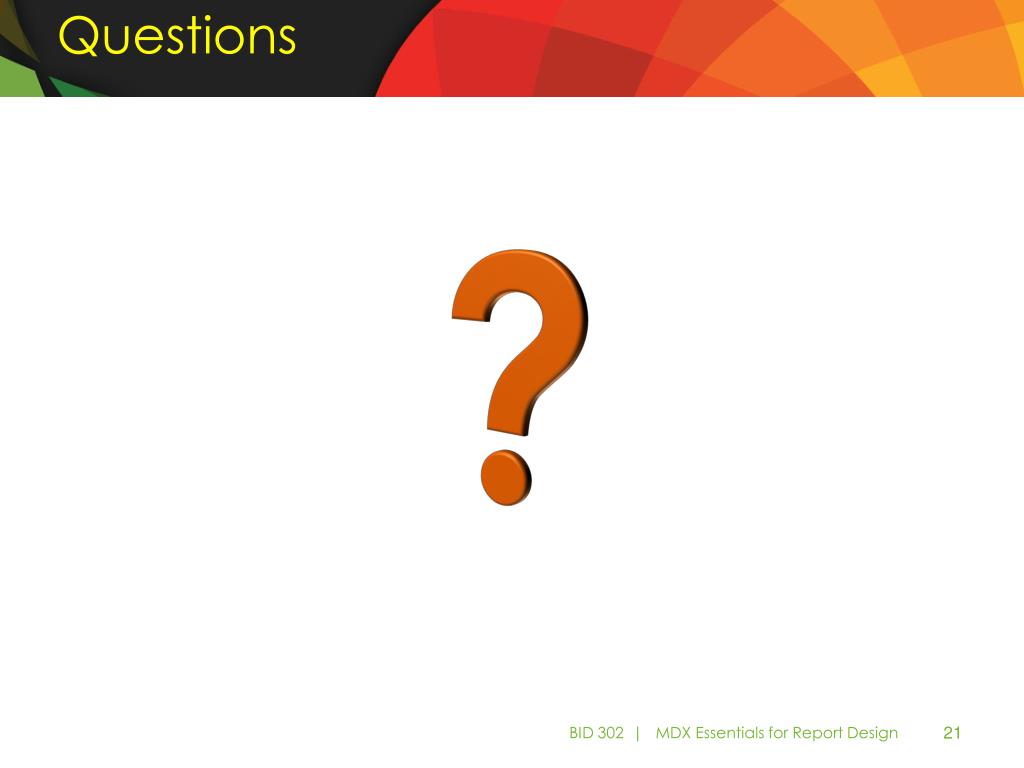 Questions

?

BID 302 | MDX Essentials for Report Design 21